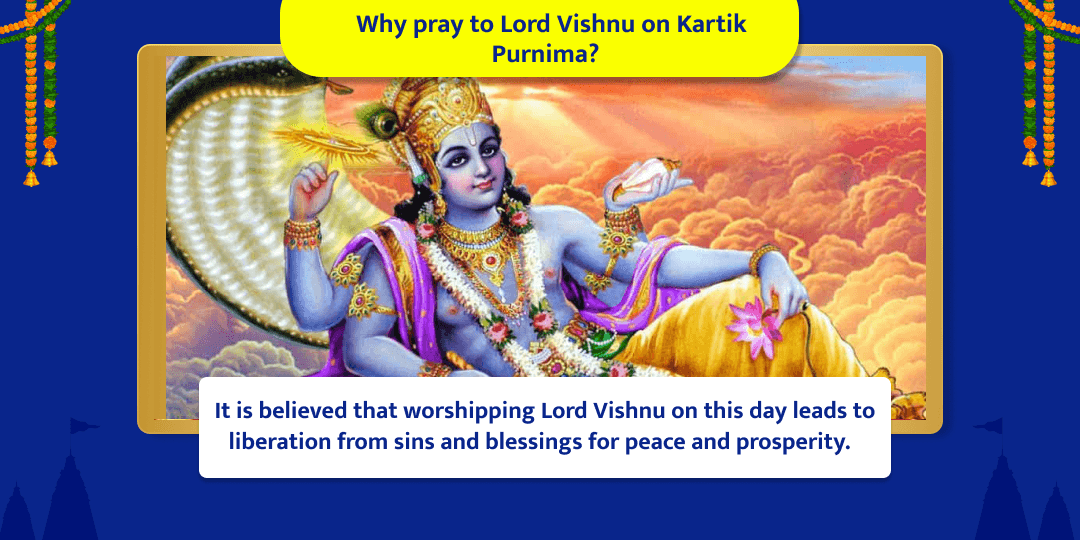 Why pray to Lord Vishnu on Kartik Purnima?

It is believed that worshipping Lord Vishnu on this day leads to liberation from sins and blessings for peace and prosperity.